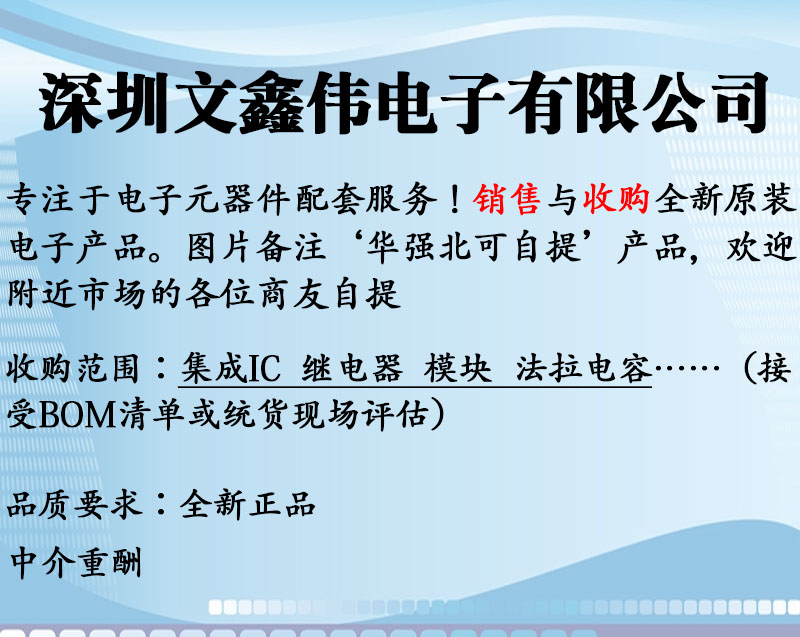 深圳文鑫伟电子有限公司

专注于电子元器件配套服务！销售与收购全新原装电子产品。图片备注‘华强北可自提’产品，欢迎附近市场的各位商友自提

收购范围：集成IC 继电器 模块 法拉电容……（接受BOM清单或统货现场评估）

品质要求：全新正品

中介重酬